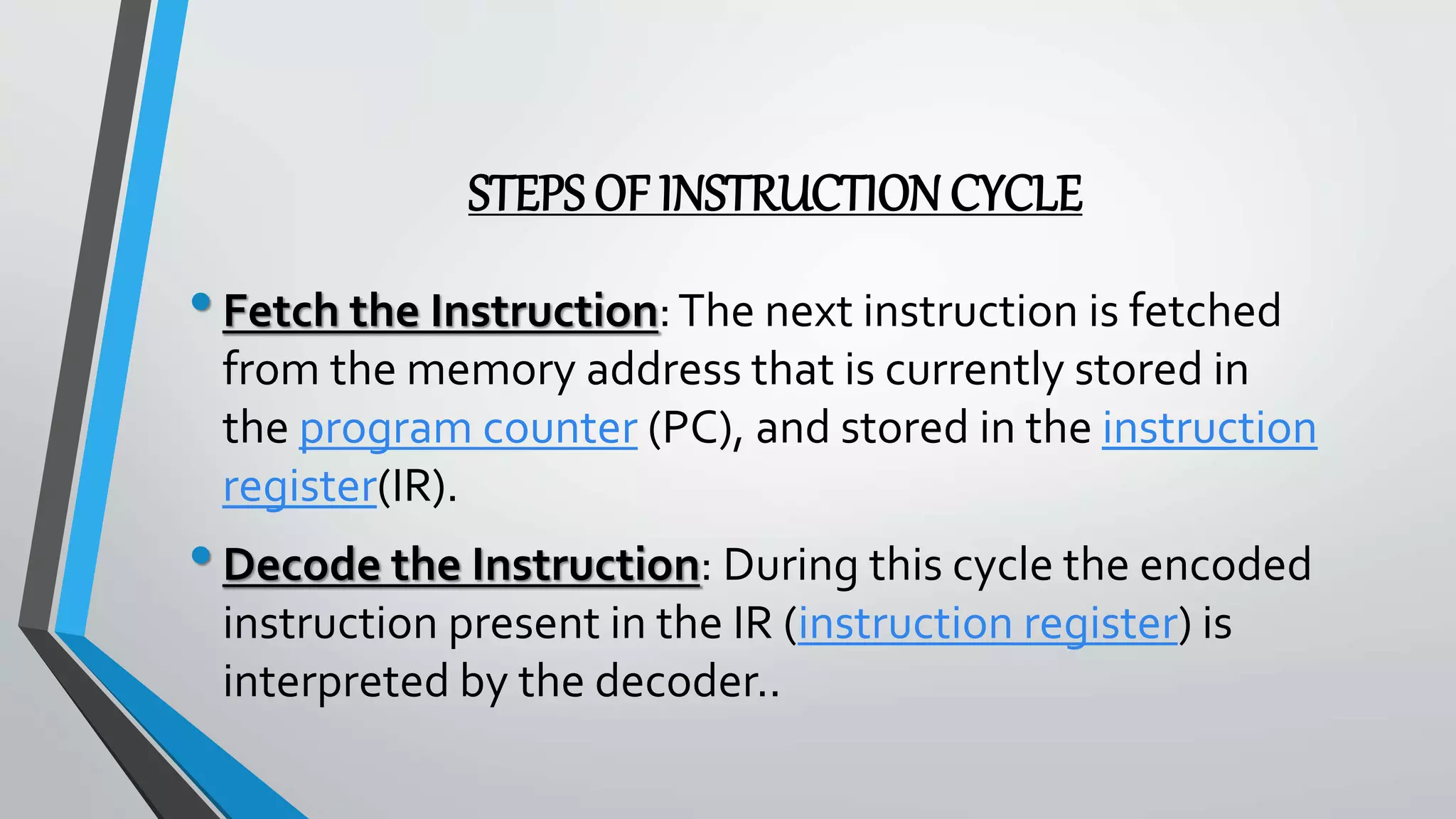 STEPS OF INSTRUCTION CYCLE

• Fetch the Instruction: The next instruction is fetched from the memory address that is currently stored in the program counter (PC), and stored in the instruction register(IR).

• Decode the Instruction: During this cycle the encoded instruction present in the IR (instruction register) is interpreted by the decoder..